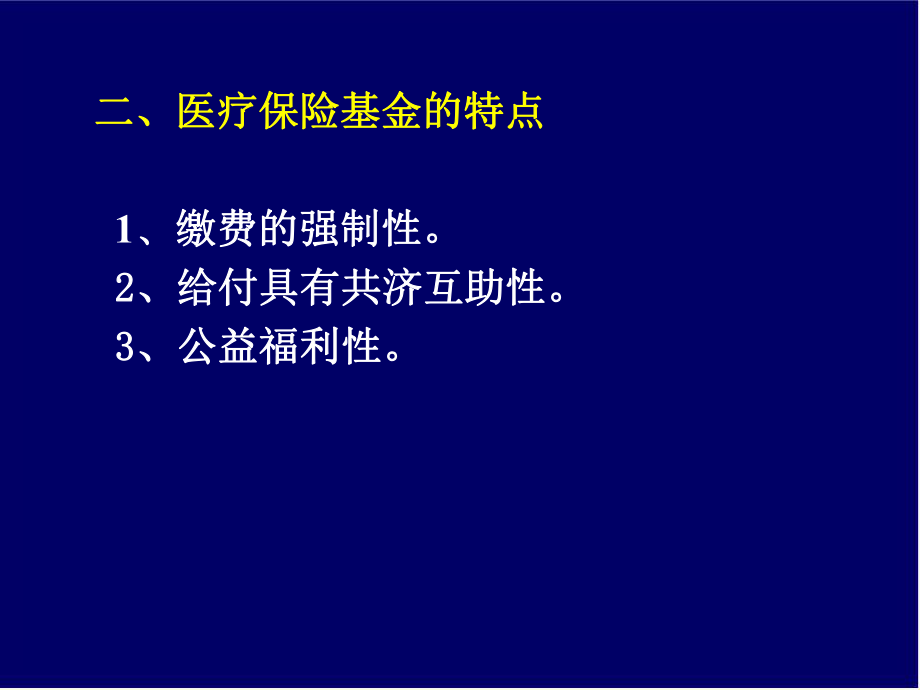 二、医疗保险基金的特点

1、缴费的强制性。
2、给付具有共济互助性。
3、公益福利性。